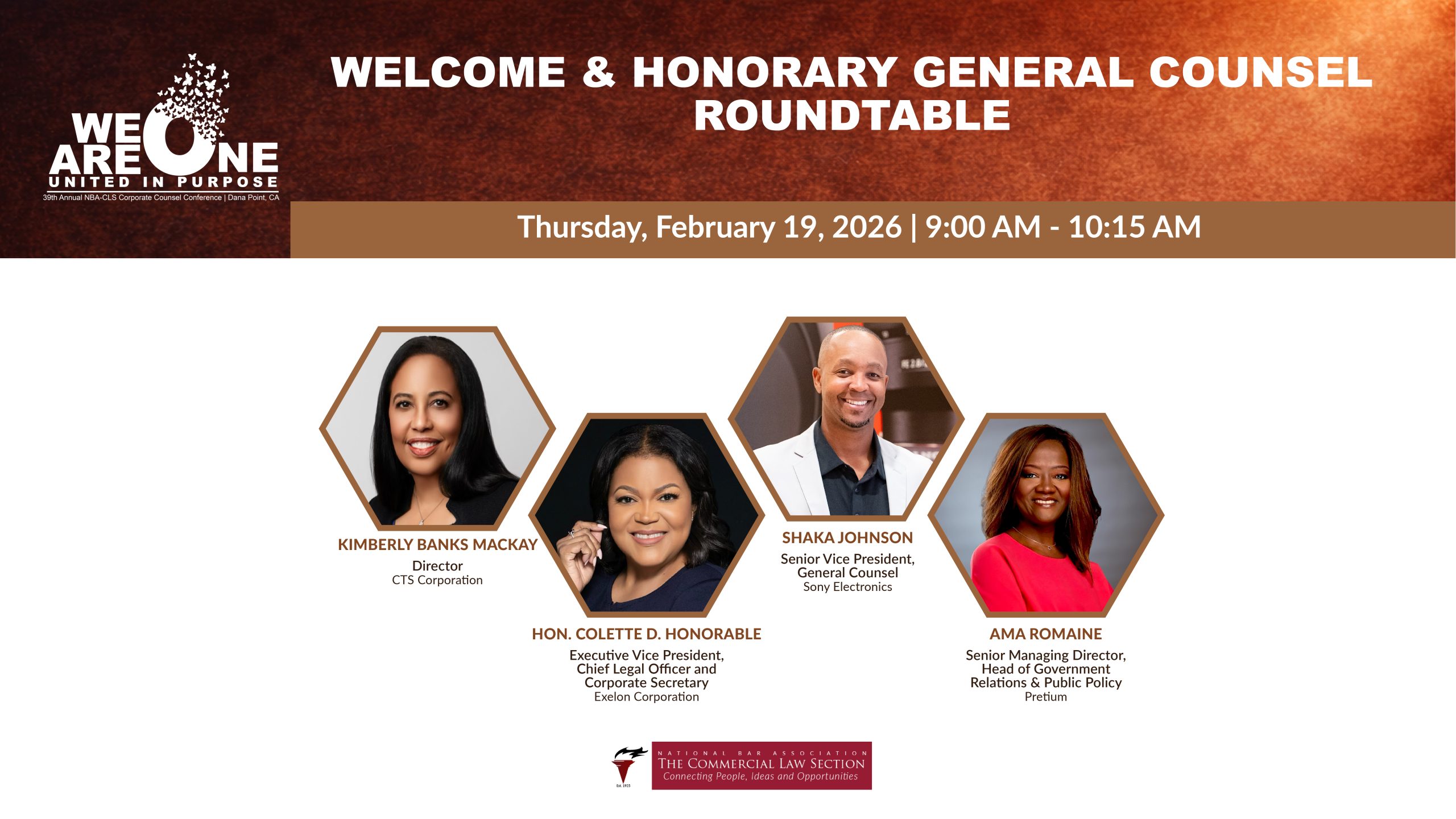 WE ARE ONE
UNITED IN PURPOSE
39th Annual NBA-CLS Corporate Counsel Conference | Dana Point, CA

WELCOME & HONORARY GENERAL COUNSEL ROUNDTABLE

Thursday, February 19, 2026 | 9:00 AM - 10:15 AM

KIMBERLY BANKS MACKAY
Director
CTS Corporation

HON. COLETTE D. HONORABLE
Executive Vice President, Chief Legal Officer and Corporate Secretary
Exelon Corporation

SHAKA JOHNSON
Senior Vice President, General Counsel
Sony Electronics

AMA ROMAINE
Senior Managing Director, Head of Government Relations & Public Policy
Pretium

Est. 1925
NATIONAL BAR ASSOCIATION
THE COMMERCIAL LAW SECTION
Connecting People, Ideas and Opportunities